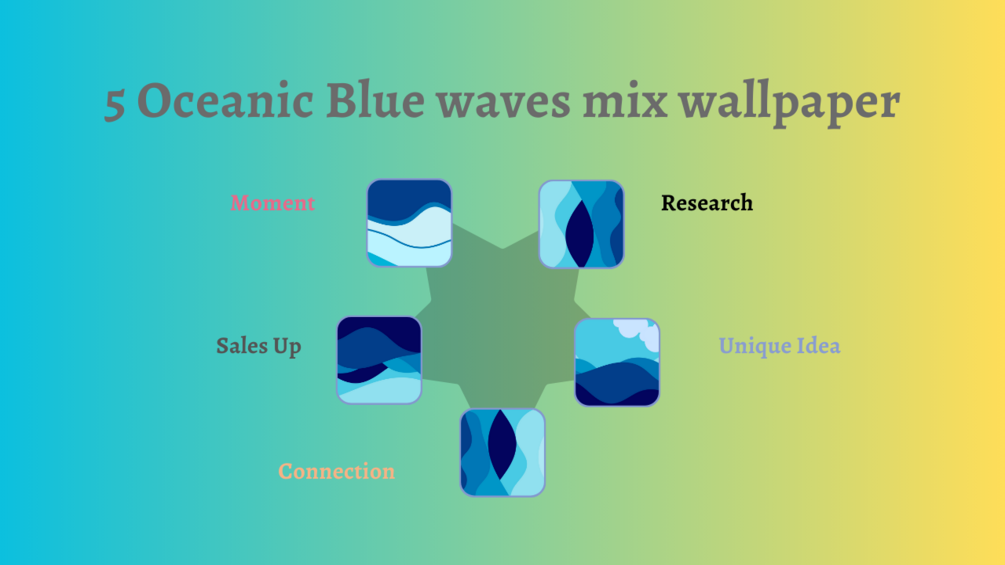 5 Oceanic Blue waves mix wallpaper

Moment

Research

Sales Up

Unique Idea

Connection